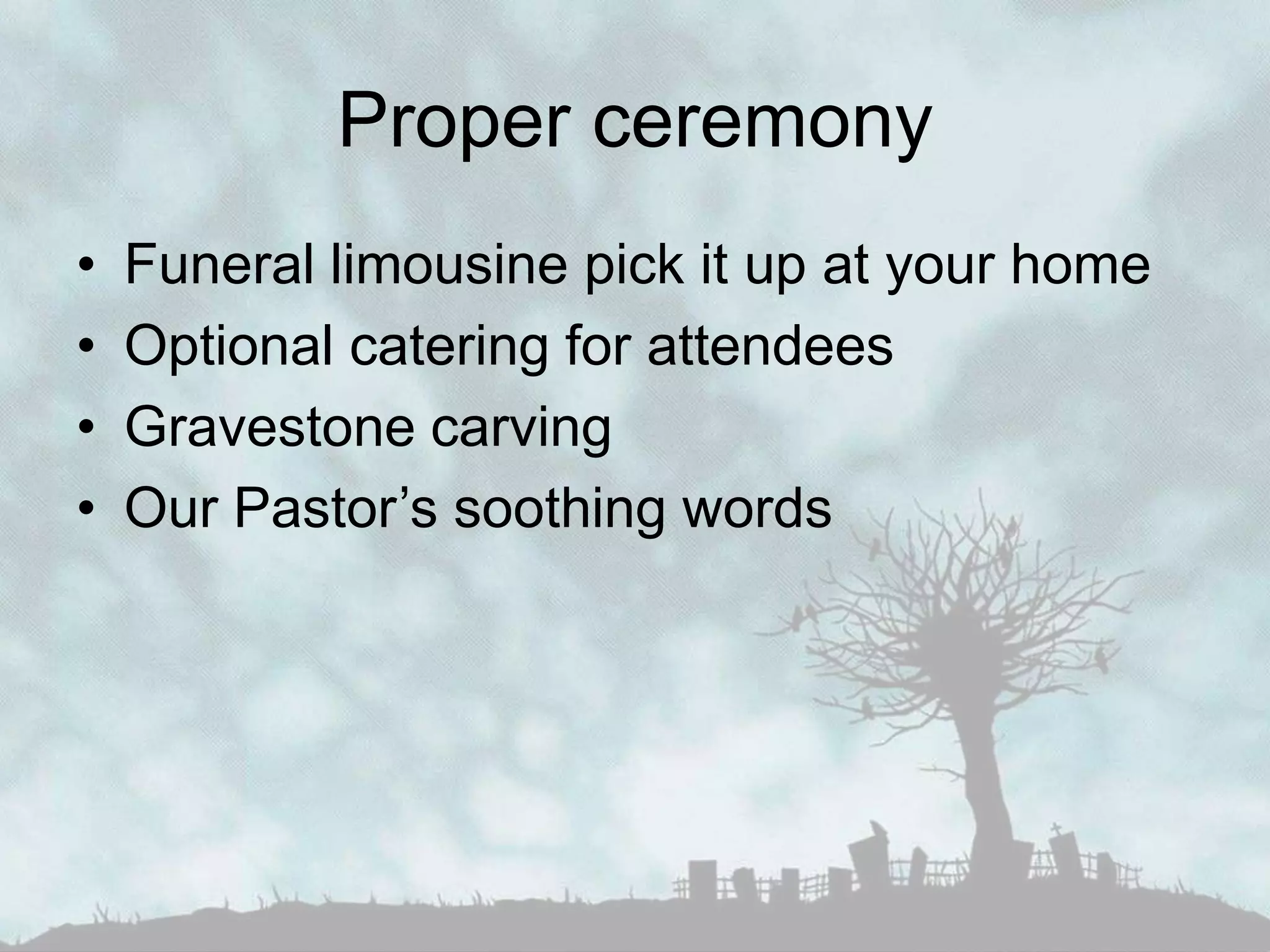 Proper ceremony

• Funeral limousine pick it up at your home
• Optional catering for attendees
• Gravestone carving
• Our Pastor’s soothing words